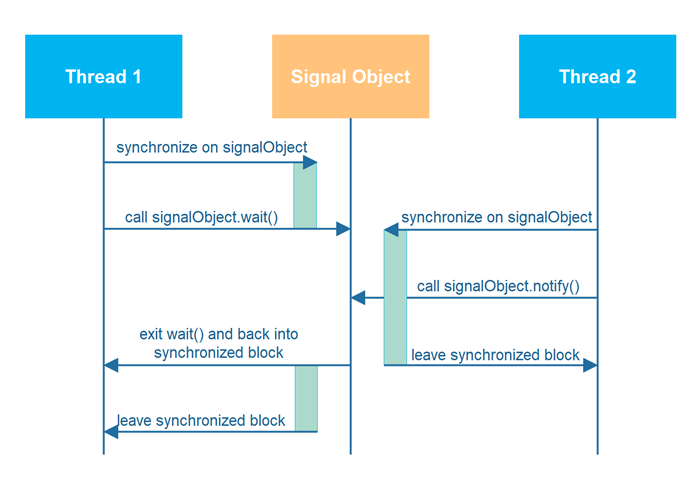 Thread 1

Signal Object

Thread 2

synchronize on signalObject

call signalObject.wait()

synchronize on signalObject

call signalObject.notify()

exit wait() and back into synchronized block

leave synchronized block

leave synchronized block